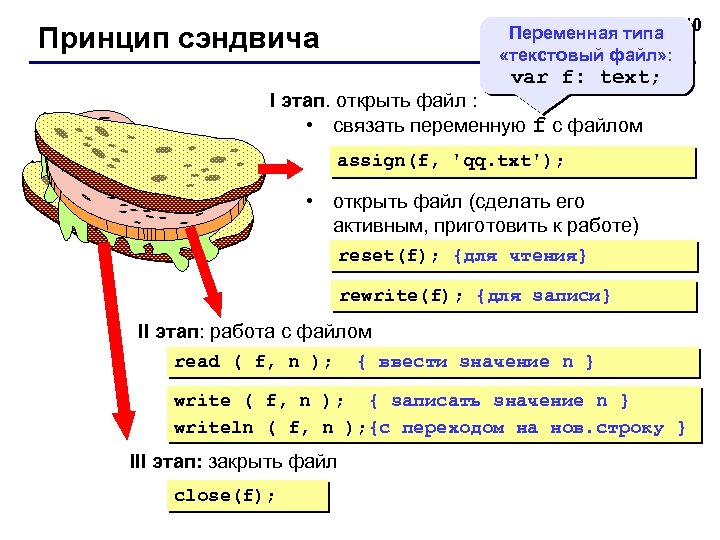 Принцип сэндвича

Переменная типа «текстовый файл»:
var f: text;

I этап. открыть файл :

• связать переменную f с файлом

assign(f, 'qq.txt');

• открыть файл (сделать его активным, приготовить к работе)

reset(f); {для чтения}

rewrite(f); {для записи}

II этап: работа с файлом

read ( f, n ); { ввести значение n }

write ( f, n ); { записать значение n }
writeln ( f, n );{с переходом на нов.строку }

III этап: закрыть файл

close(f);